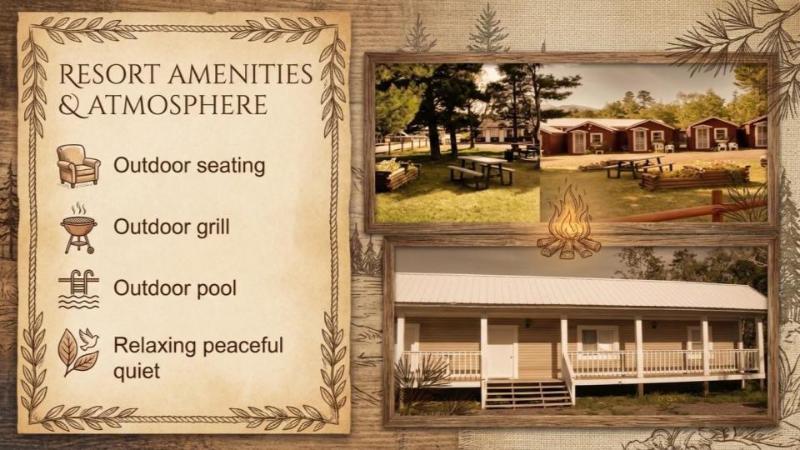 RESORT AMENITIES & ATMOSPHERE

Outdoor seating

Outdoor grill

Outdoor pool

Relaxing peaceful quiet